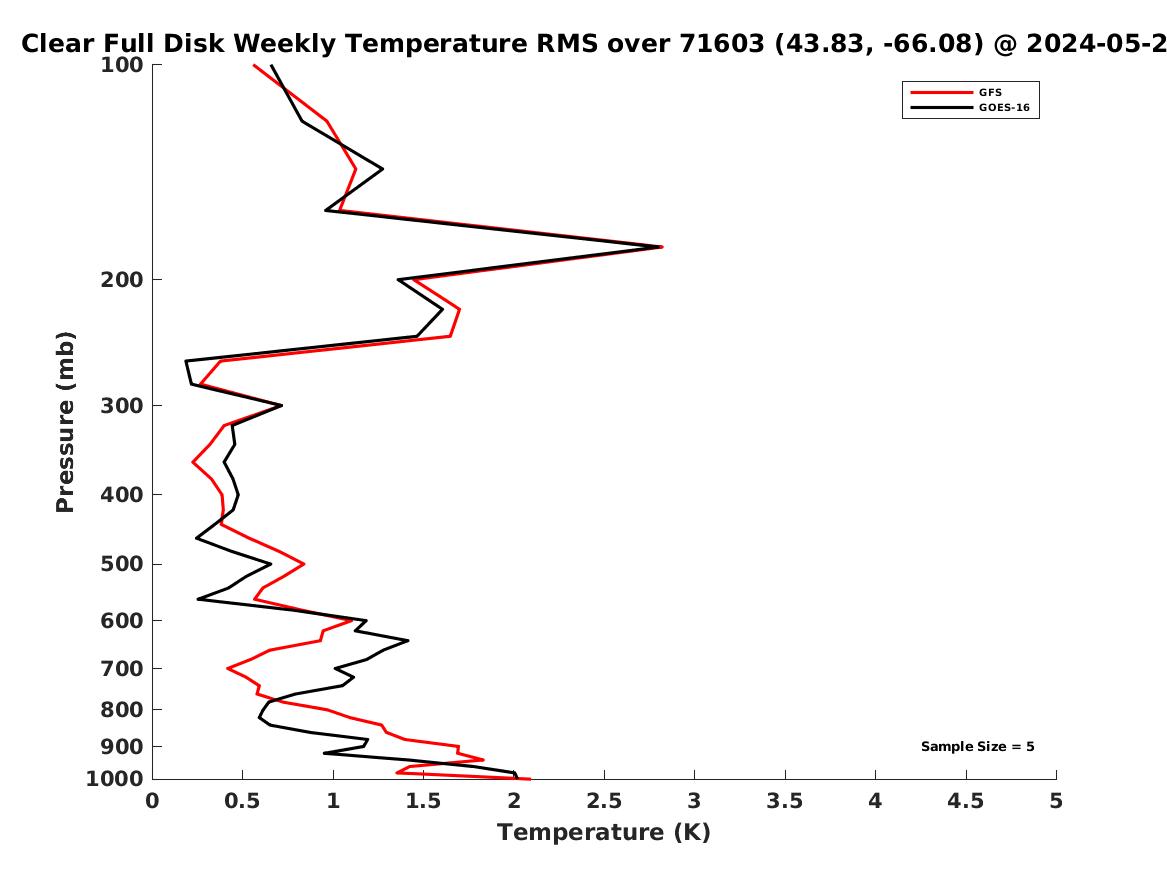 Clear Full Disk Weekly Temperature RMS over 71603 (43.83, -66.08) @ 2024-05-2

GFS
GOES-16

Pressure (mb)

100
200
300
400
500
600
700
800
900
1000

Sample Size = 5

0 0.5 1 1.5 2 2.5 3 3.5 4 4.5 5

Temperature (K)